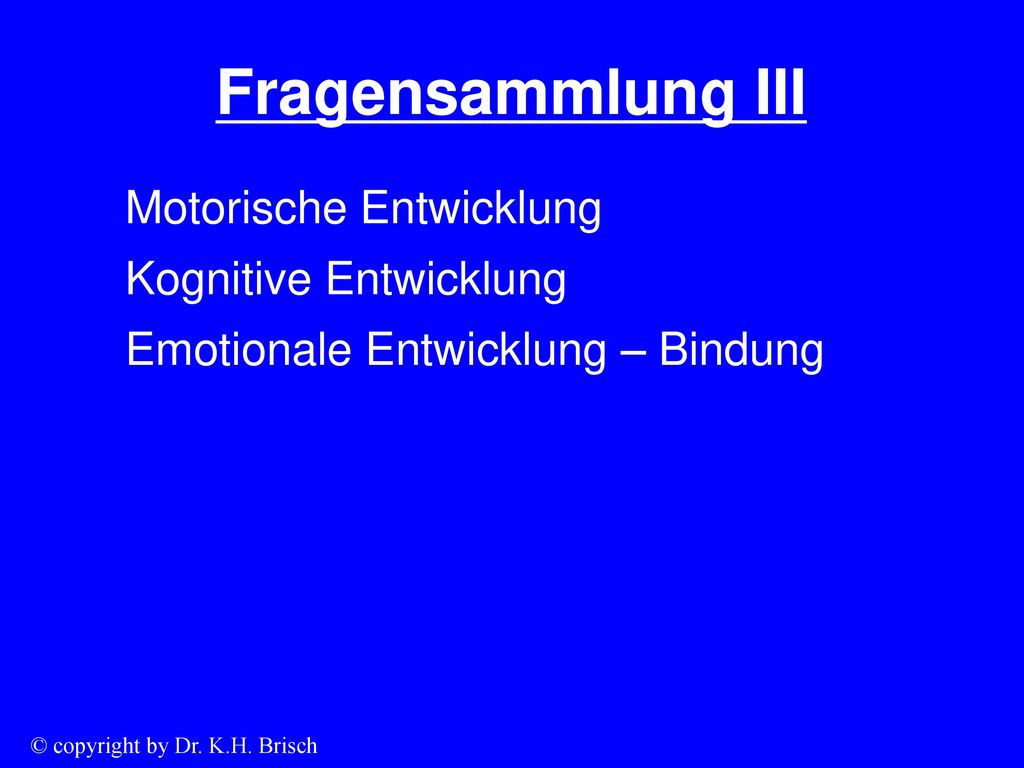 Fragensammlung III

Motorische Entwicklung

Kognitive Entwicklung

Emotionale Entwicklung – Bindung

© copyright by Dr. K.H. Brisch